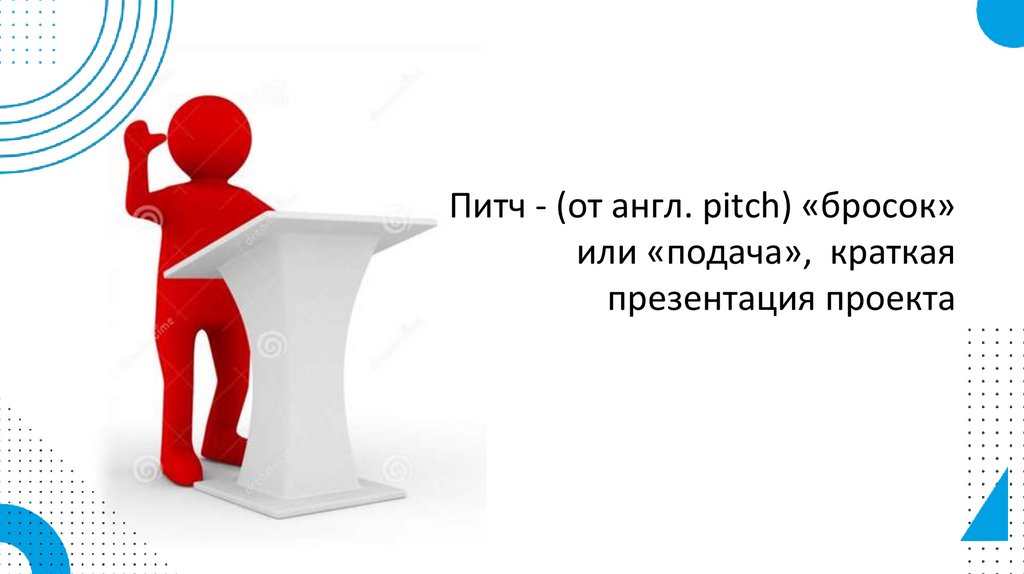 Питч - (от англ. pitch) «бросок» или «подача», краткая презентация проекта